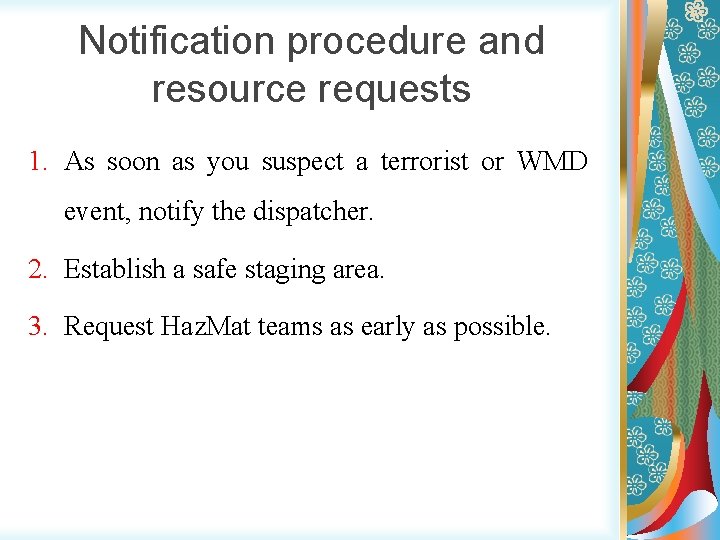 Notification procedure and resource requests

1. As soon as you suspect a terrorist or WMD event, notify the dispatcher.

2. Establish a safe staging area.

3. Request HazMat teams as early as possible.